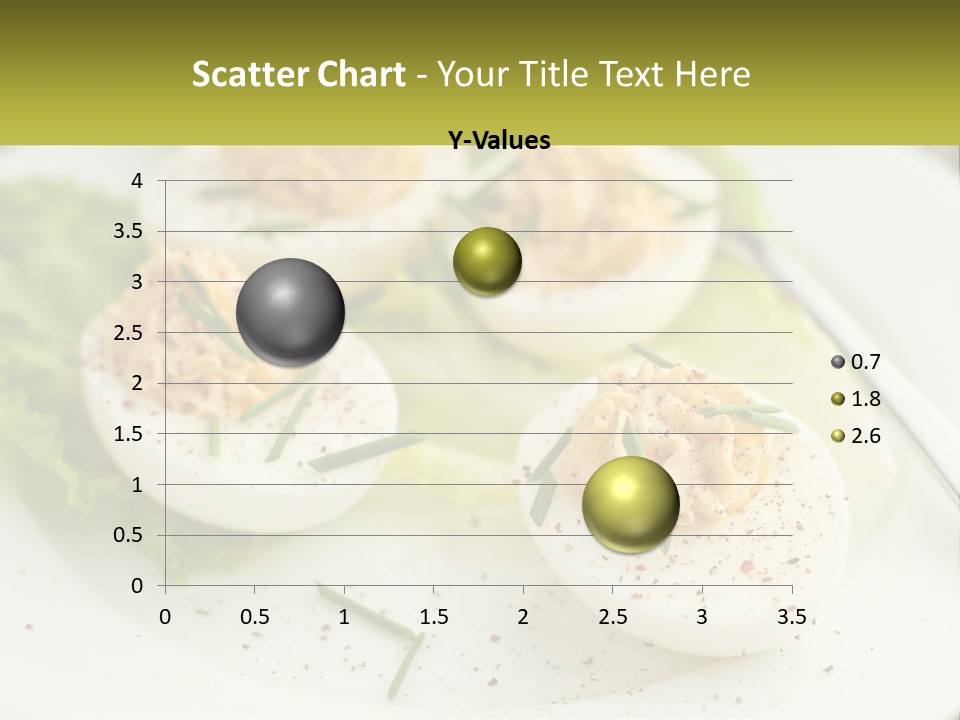 Scatter Chart - Your Title Text Here

Y-Values

4
3.5
3
2.5
2
1.5
1
0.5
0

0 0.5 1 1.5 2 2.5 3 3.5

0.7
1.8
2.6